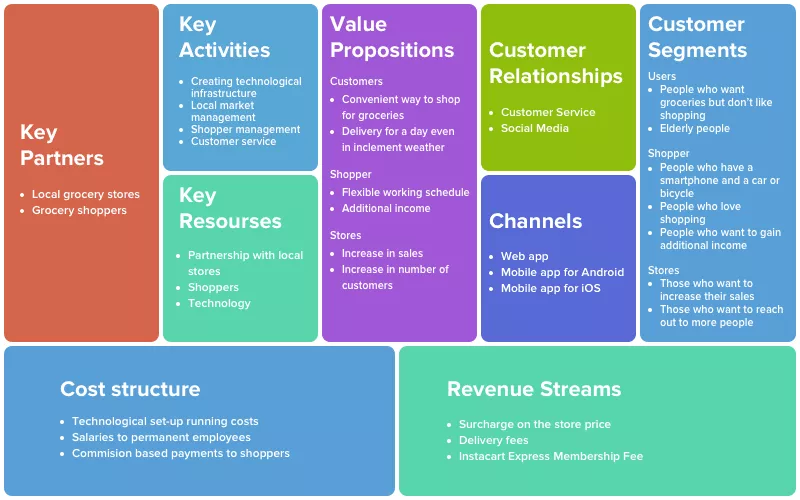 Key Partners

- Local grocery stores
- Grocery shoppers

Key Activities

- Creating technological infrastructure
- Local market management
- Shopper management
- Customer service

Key Resourses

- Partnership with local stores
- Shoppers
- Technology

Value Propositions

Customers
- Convenient way to shop for groceries
- Delivery for a day even in inclement weather

Shopper
- Flexible working schedule
- Additional income

Stores
- Increase in sales
- Increase in number of customers

Customer Relationships

- Customer Service
- Social Media

Channels

- Web app
- Mobile app for Android
- Mobile app for iOS

Customer Segments

Users
- People who want groceries but don't like shopping
- Elderly people

Shopper
- People who have a smartphone and a car or bicycle
- People who love shopping
- People who want to gain additional income

Stores
- Those who want to increase their sales
- Those who want to reach out to more people

Cost structure

- Technological set-up running costs
- Salaries to permanent employees
- Commision based payments to shoppers

Revenue Streams

- Surcharge on the store price
- Delivery fees
- Instacart Express Membership Fee